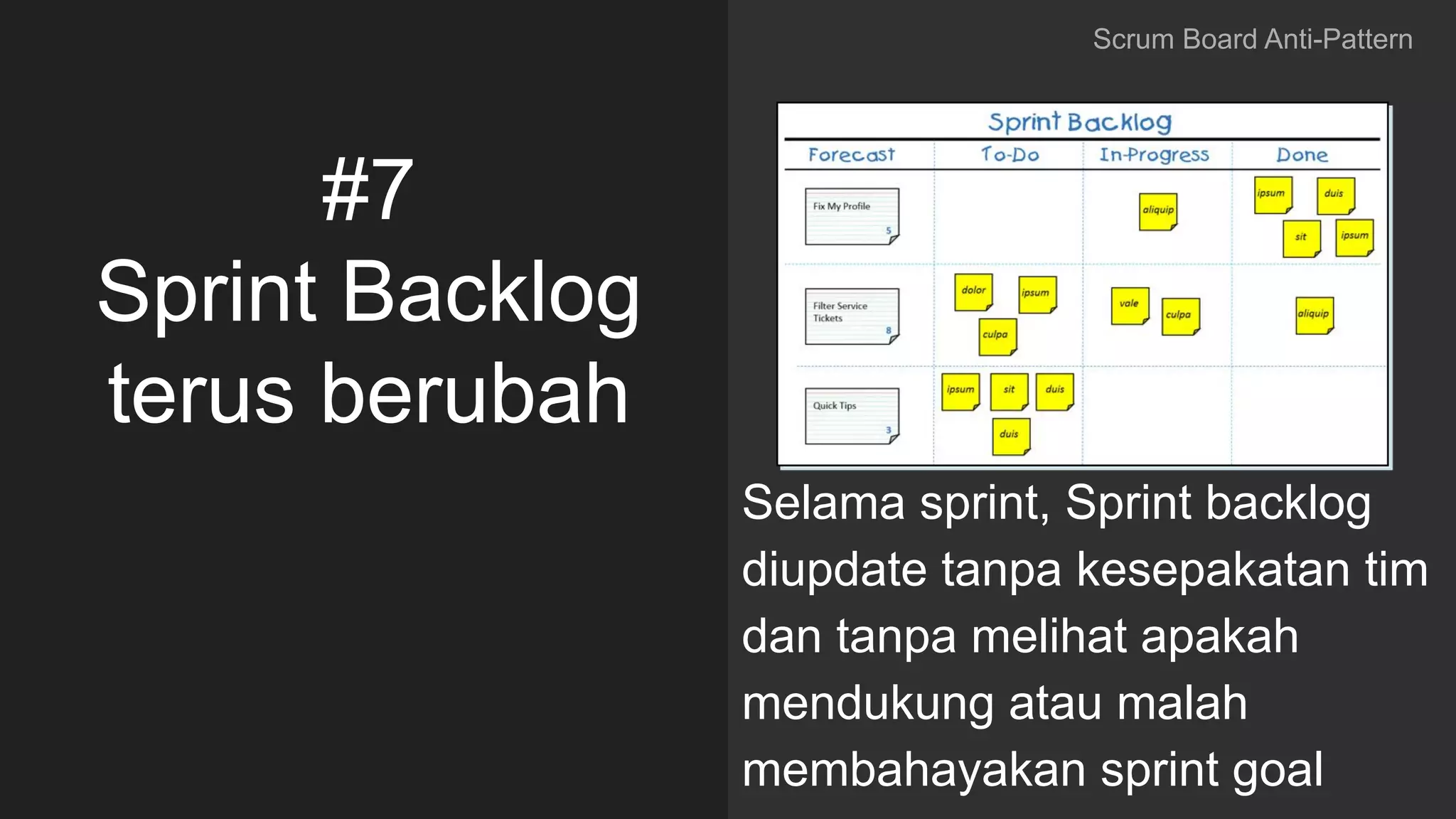 #7
Sprint Backlog terus berubah

Scrum Board Anti-Pattern

Sprint Backlog

| Forecast | To-Do | In-Progress | Done |
|---|---|---|---|
| Fix My Profile 5 | | aliquip | ipsum duis sit ipsum |
| Filter Service Tickets 8 | dolor ipsum culpa | vale culpa | aliquip |
| Quick Tips 3 | ipsum sit duis duis | | |

Selama sprint, Sprint backlog diupdate tanpa kesepakatan tim dan tanpa melihat apakah mendukung atau malah membahayakan sprint goal